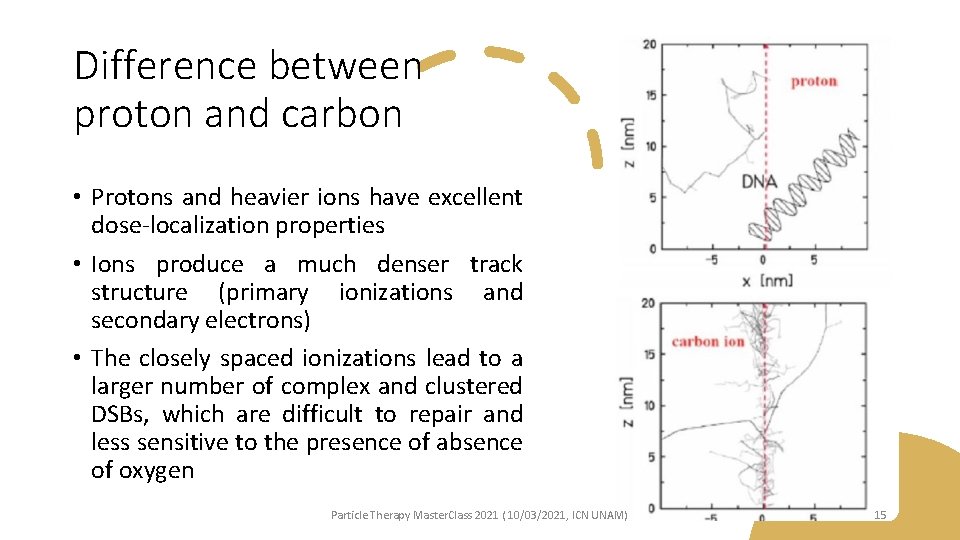 Difference between proton and carbon

• Protons and heavier ions have excellent dose-localization properties

• Ions produce a much denser track structure (primary ionizations and secondary electrons)

• The closely spaced ionizations lead to a larger number of complex and clustered DSBs, which are difficult to repair and less sensitive to the presence of absence of oxygen

20
15
10
5
0
z [nm]
proton
DNA
−5
0
5
x [nm]

20
15
10
5
0
z [nm]
carbon ion
−5
0
5

Particle Therapy MasterClass 2021 (10/03/2021, ICN UNAM)

15